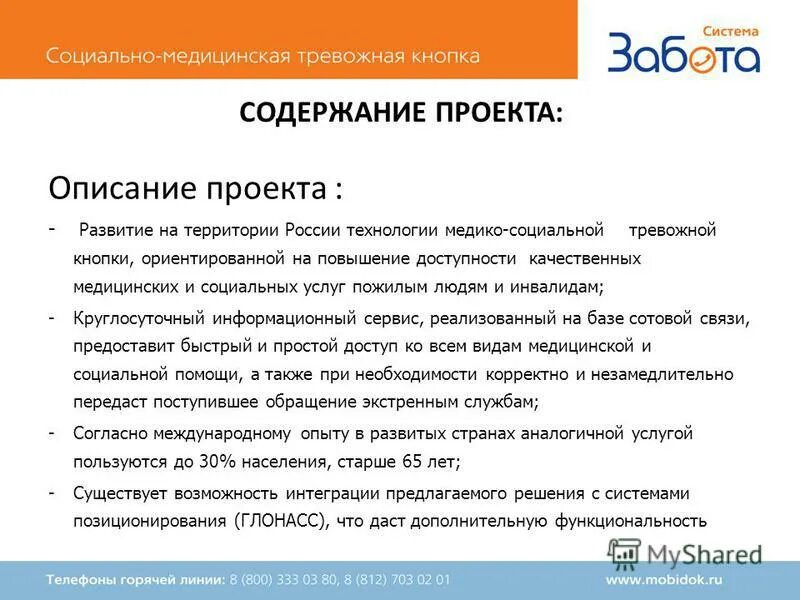 Социально-медицинская тревожная кнопка

Система Забота

СОДЕРЖАНИЕ ПРОЕКТА:

Описание проекта :

- Развитие на территории России технологии медико-социальной тревожной кнопки, ориентированной на повышение доступности качественных медицинских и социальных услуг пожилым людям и инвалидам;

- Круглосуточный информационный сервис, реализованный на базе сотовой связи, предоставит быстрый и простой доступ ко всем видам медицинской и социальной помощи, а также при необходимости корректно и незамедлительно передаст поступившее обращение экстренным службам;

- Согласно международному опыту в развитых странах аналогичной услугой пользуются до 30% населения, старше 65 лет;

- Существует возможность интеграции предлагаемого решения с системами позиционирования (ГЛОНАСС), что даст дополнительную функциональность

MyShared

Телефоны горячей линии: 8 (800) 333 03 80, 8 (812) 703 02 01

www.mobidok.ru